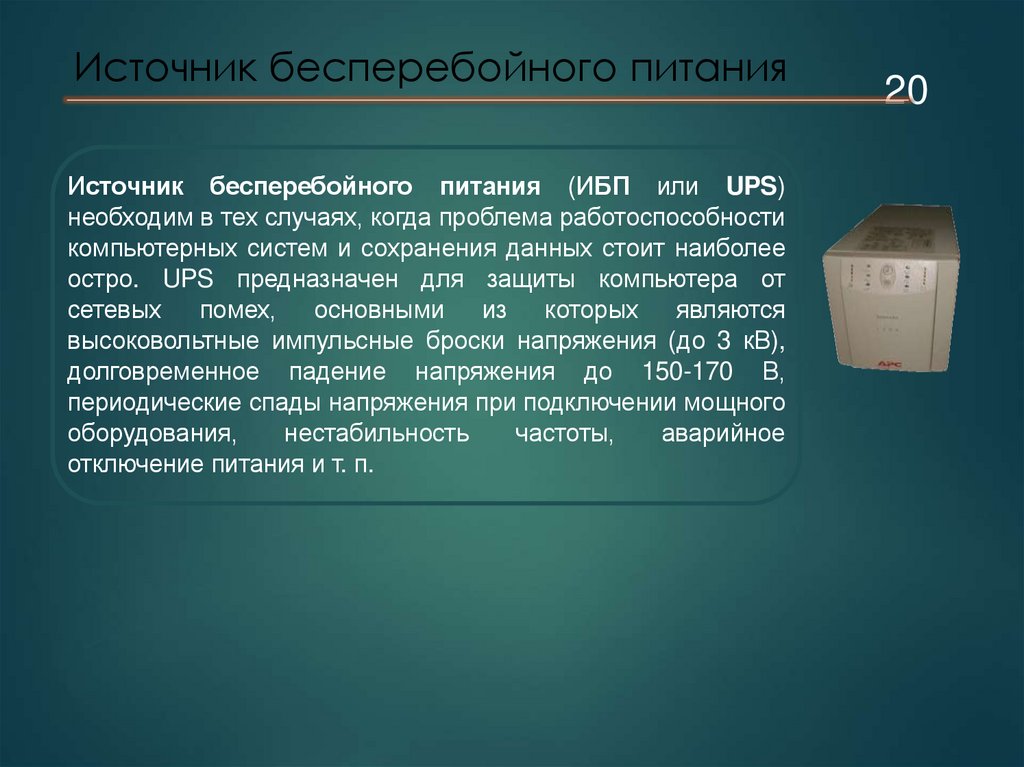 Источник бесперебойного питания

20

Источник бесперебойного питания (ИБП или UPS) необходим в тех случаях, когда проблема работоспособности компьютерных систем и сохранения данных стоит наиболее остро. UPS предназначен для защиты компьютера от сетевых помех, основными из которых являются высоковольтные импульсные броски напряжения (до 3 кВ), долговременное падение напряжения до 150-170 В, периодические спады напряжения при подключении мощного оборудования, нестабильность частоты, аварийное отключение питания и т. п.

APC